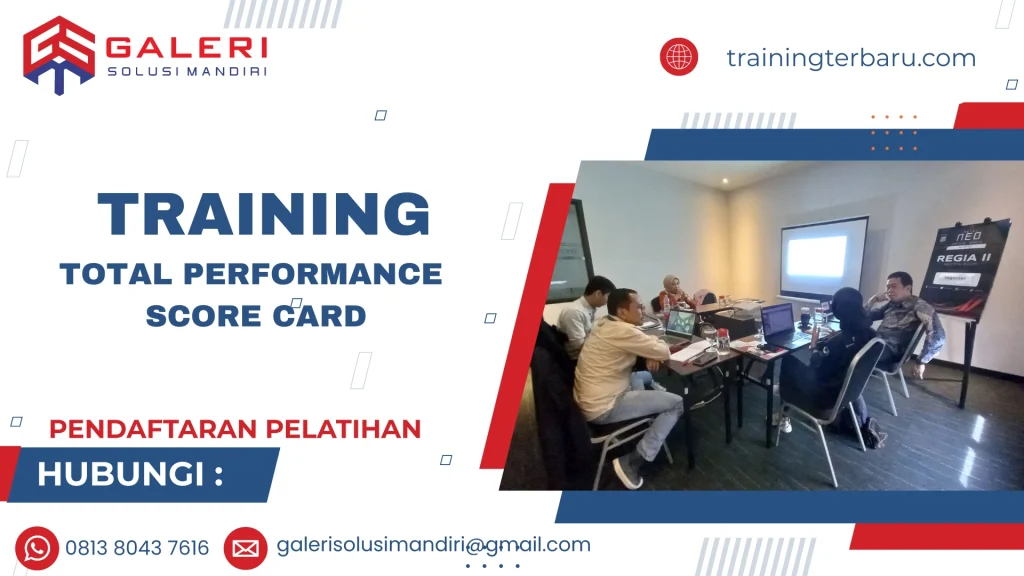 GALERI
SOLUSI MANDIRI

trainingterbaru.com

TRAINING
TOTAL PERFORMANCE SCORE CARD

NEO
REGIA II

PENDAFTARAN PELATIHAN
HUBUNGI :

0813 8043 7616
galerisolusimandiri@gmail.com